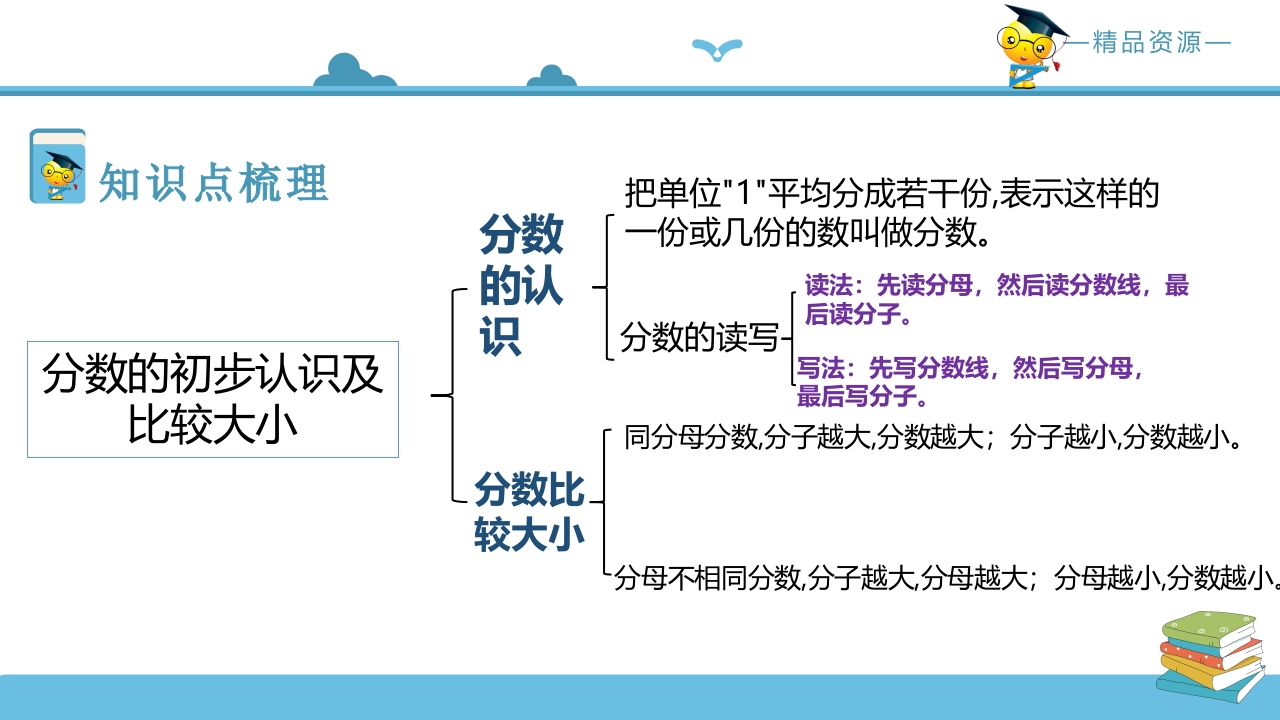 —精品资源—

知识点梳理

分数的初步认识及比较大小

分数的认识

把单位"1"平均分成若干份,表示这样的一份或几份的数叫做分数。

分数的读写

读法：先读分母，然后读分数线，最后读分子。

写法：先写分数线，然后写分母，最后写分子。

分数比较大小

同分母分数,分子越大,分数越大；分子越小,分数越小。

分母不相同分数,分子越大,分母越大；分母越小,分数越小。